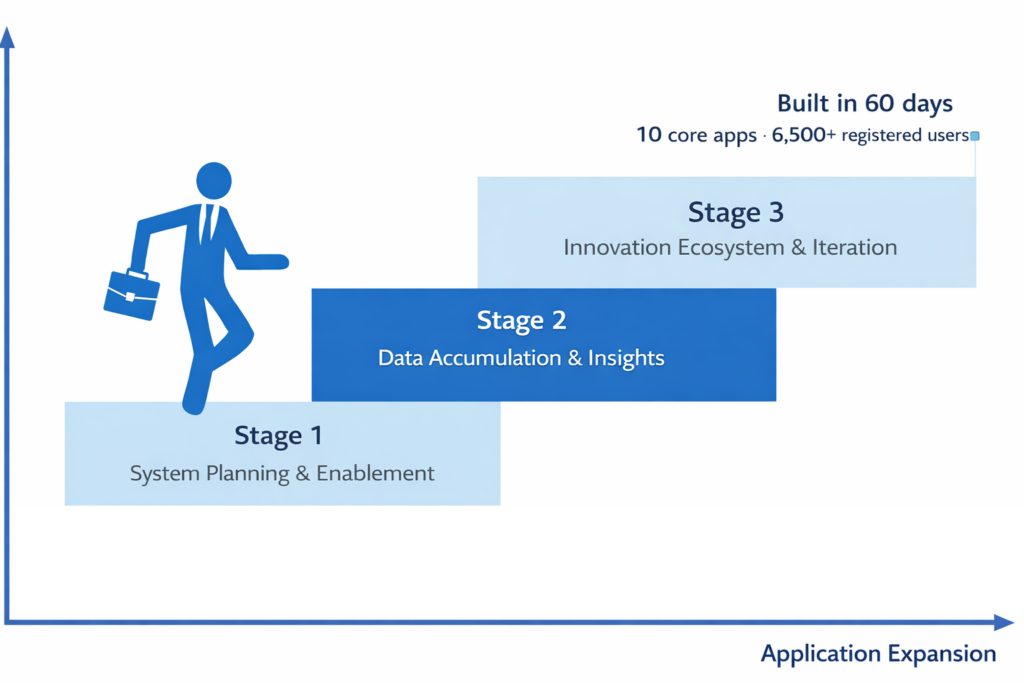 Built in 60 days
10 core apps · 6,500+ registered users

Stage 3
Innovation Ecosystem & Iteration

Stage 2
Data Accumulation & Insights

Stage 1
System Planning & Enablement

Application Expansion